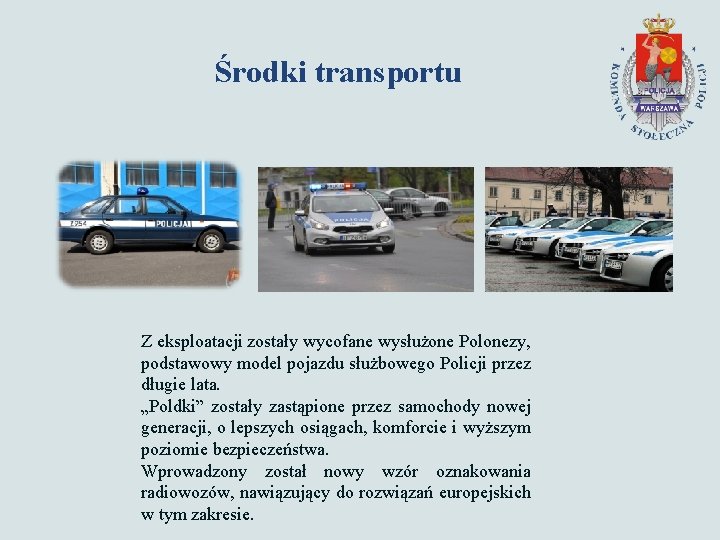 Środki transportu

KOMENDA STOŁECZNA POLICJI
POLICJA
WARSZAWA

Z754
POLICJA

POLICJA

Z eksploatacji zostały wycofane wysłużone Polonezy, podstawowy model pojazdu służbowego Policji przez długie lata.
„Poldki” zostały zastąpione przez samochody nowej generacji, o lepszych osiągach, komforcie i wyższym poziomie bezpieczeństwa.
Wprowadzony został nowy wzór oznakowania radiowozów, nawiązujący do rozwiązań europejskich w tym zakresie.